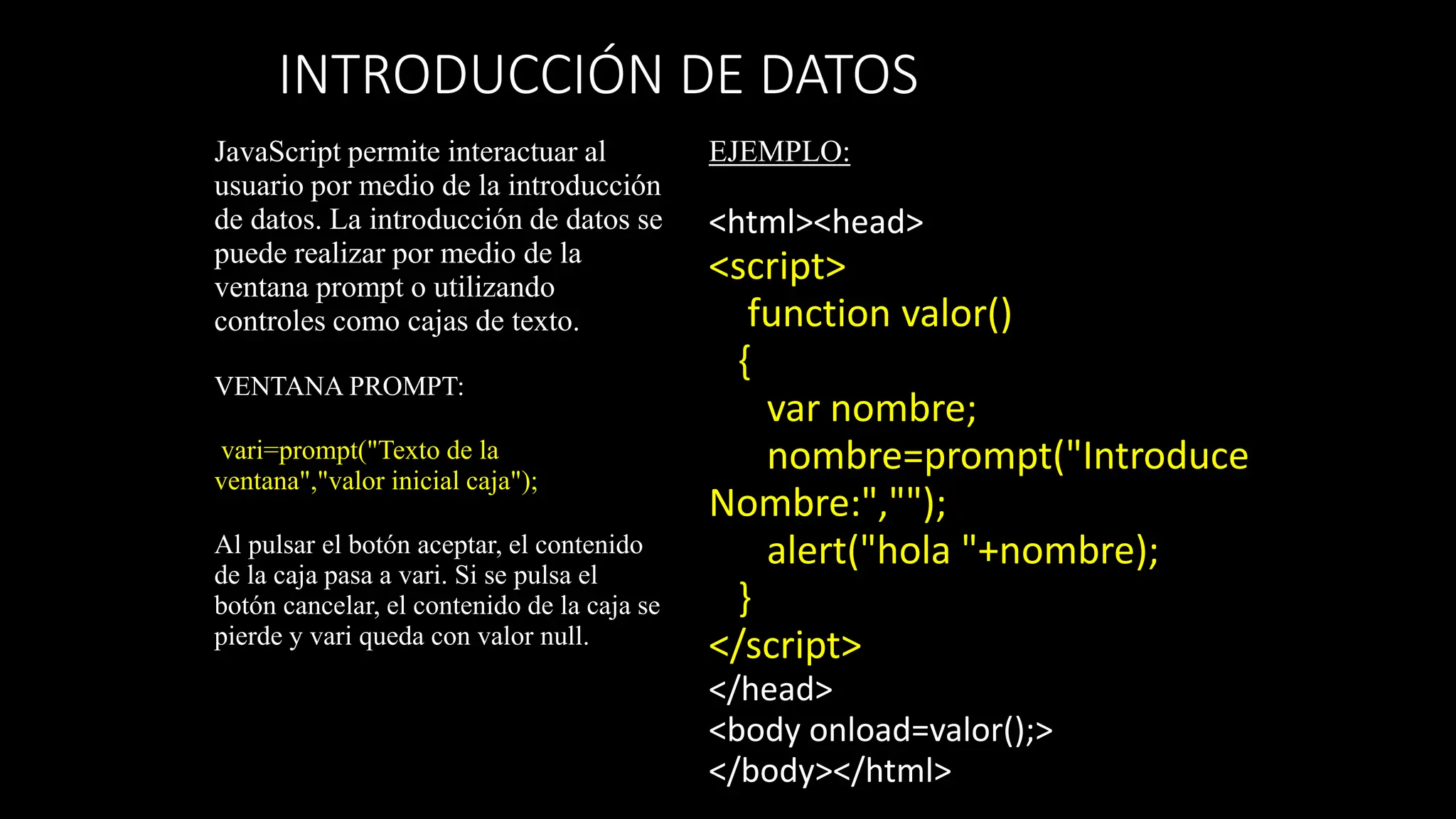 INTRODUCCIÓN DE DATOS

JavaScript permite interactuar al usuario por medio de la introducción de datos. La introducción de datos se puede realizar por medio de la ventana prompt o utilizando controles como cajas de texto.

VENTANA PROMPT:

vari=prompt("Texto de la ventana","valor inicial caja");

Al pulsar el botón aceptar, el contenido de la caja pasa a vari. Si se pulsa el botón cancelar, el contenido de la caja se pierde y vari queda con valor null.

EJEMPLO:

<html><head>
<script>
function valor()
{
var nombre;
nombre=prompt("Introduce Nombre:","");
alert("hola "+nombre);
}
</script>
</head>
<body onload=valor();>
</body></html>